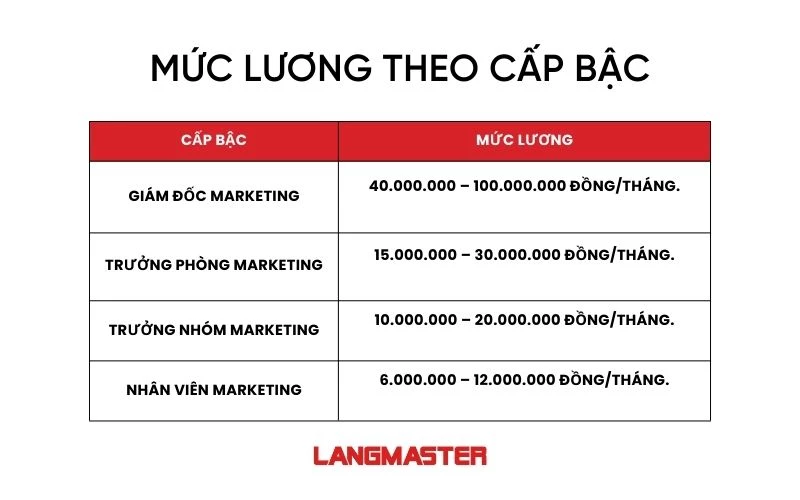 MỨC LƯƠNG THEO CẤP BẬC

| CẤP BẬC | MỨC LƯƠNG |
|---|---|
| GIÁM ĐỐC MARKETING | 40.000.000 – 100.000.000 ĐỒNG/THÁNG. |
| TRƯỞNG PHÒNG MARKETING | 15.000.000 – 30.000.000 ĐỒNG/THÁNG. |
| TRƯỞNG NHÓM MARKETING | 10.000.000 – 20.000.000 ĐỒNG/THÁNG. |
| NHÂN VIÊN MARKETING | 6.000.000 – 12.000.000 ĐỒNG/THÁNG. |

LANGMASTER